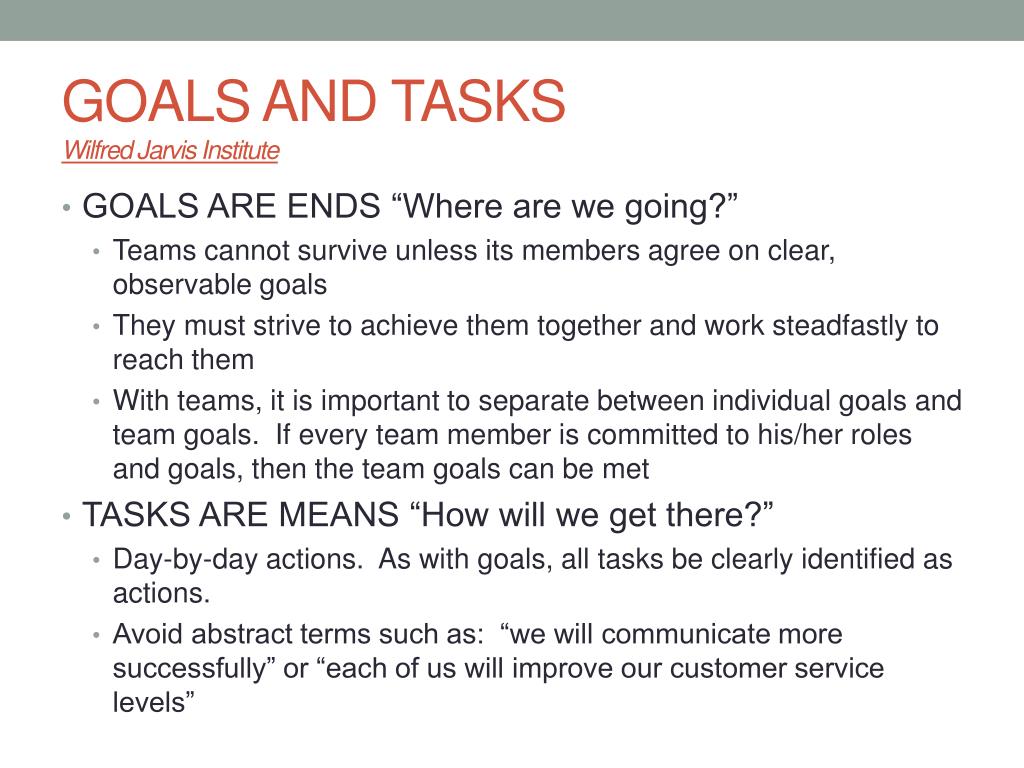 GOALS AND TASKS
Wilfred Jarvis Institute

• GOALS ARE ENDS “Where are we going?”
  • Teams cannot survive unless its members agree on clear, observable goals
  • They must strive to achieve them together and work steadfastly to reach them
  • With teams, it is important to separate between individual goals and team goals. If every team member is committed to his/her roles and goals, then the team goals can be met
• TASKS ARE MEANS “How will we get there?”
  • Day-by-day actions. As with goals, all tasks be clearly identified as actions.
  • Avoid abstract terms such as: “we will communicate more successfully” or “each of us will improve our customer service levels”